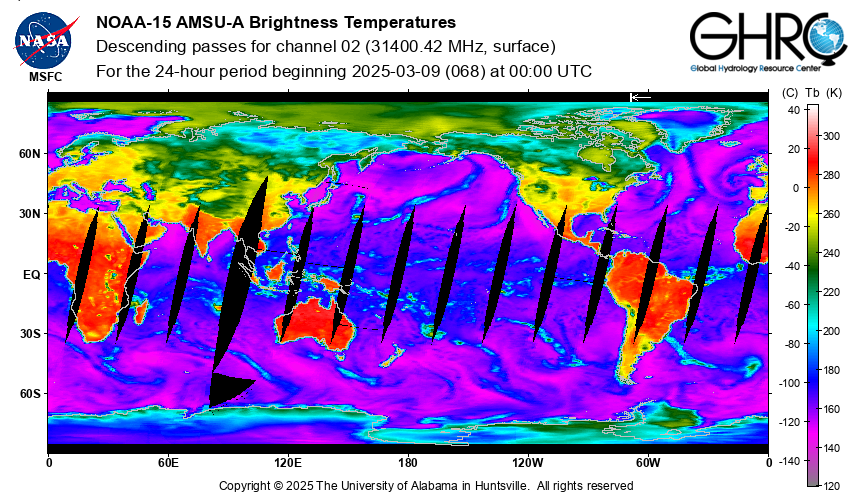 NASA
MSFC

NOAA-15 AMSU-A Brightness Temperatures
Descending passes for channel 02 (31400.42 MHz, surface)
For the 24-hour period beginning 2025-03-09 (068) at 00:00 UTC

GHRC
Global Hydrology Resource Center

(C) Tb (K)
40
20
0
-20
-40
-60
-80
-100
-120
-140
300
280
260
240
220
200
180
160
140
120

60N
30N
EQ
30S
60S

0
60E
120E
180
120W
60W
0

Copyright © 2025 The University of Alabama in Huntsville. All rights reserved